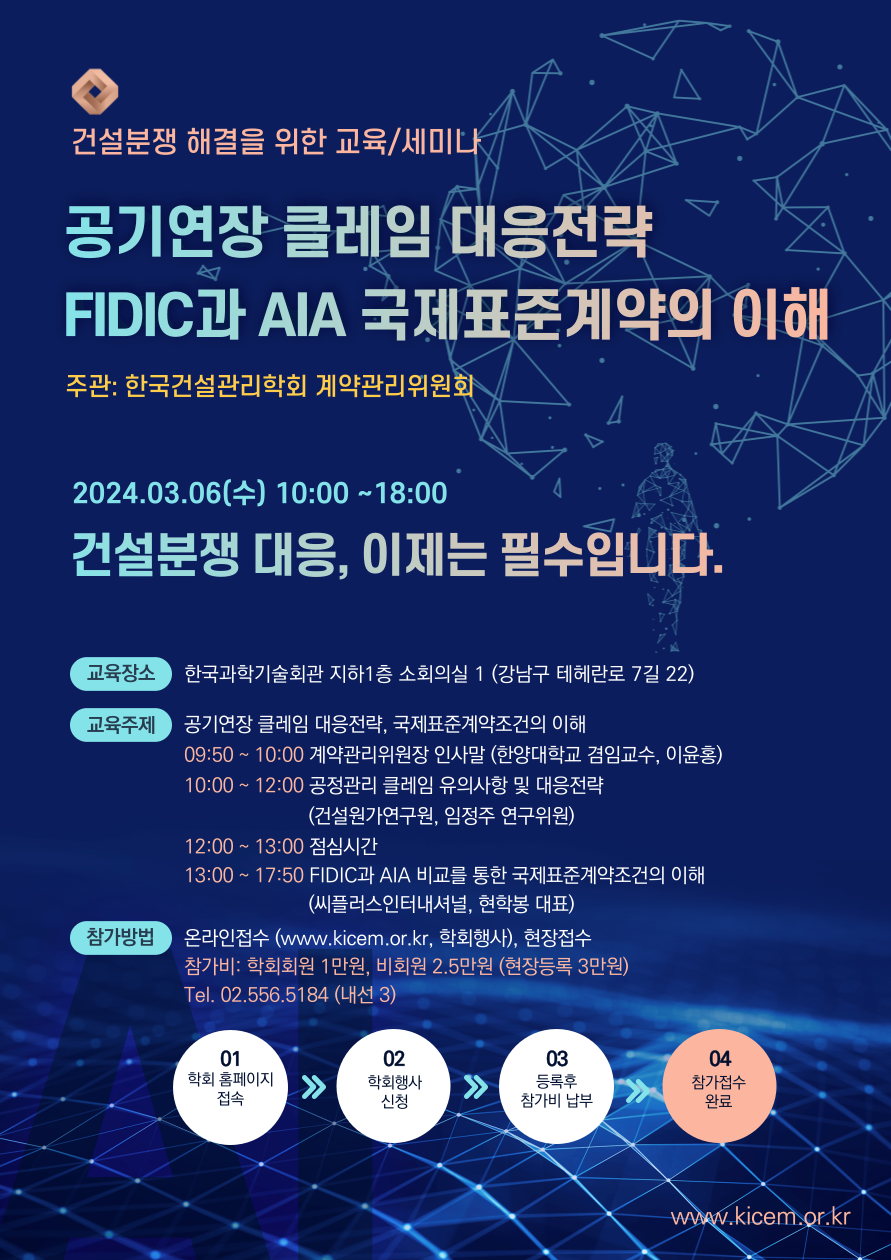 건설분쟁 해결을 위한 교육/세미나

공기연장 클레임 대응전략
FIDIC과 AIA 국제표준계약의 이해

주관: 한국건설관리학회 계약관리위원회

2024.03.06(수) 10:00 ~18:00

건설분쟁 대응, 이제는 필수입니다.

교육장소 한국과학기술회관 지하1층 소회의실 1 (강남구 테헤란로 7길 22)

교육주제 공기연장 클레임 대응전략, 국제표준계약조건의 이해
09:50 ~ 10:00 계약관리위원장 인사말 (한양대학교 겸임교수, 이윤홍)
10:00 ~ 12:00 공정관리 클레임 유의사항 및 대응전략 (건설원가연구원, 임정주 연구위원)
12:00 ~ 13:00 점심시간
13:00 ~ 17:50 FIDIC과 AIA 비교를 통한 국제표준계약조건의 이해 (씨플러스인터내셔널, 현학봉 대표)

참가방법 온라인접수 (www.kicem.or.kr, 학회행사), 현장접수
참가비: 학회회원 1만원, 비회원 2.5만원 (현장등록 3만원)
Tel. 02.556.5184 (내선 3)

01
학회 홈페이지 접속

02
학회행사 신청

03
등록후 참가비 납부

04
참가접수 완료

www.kicem.or.kr